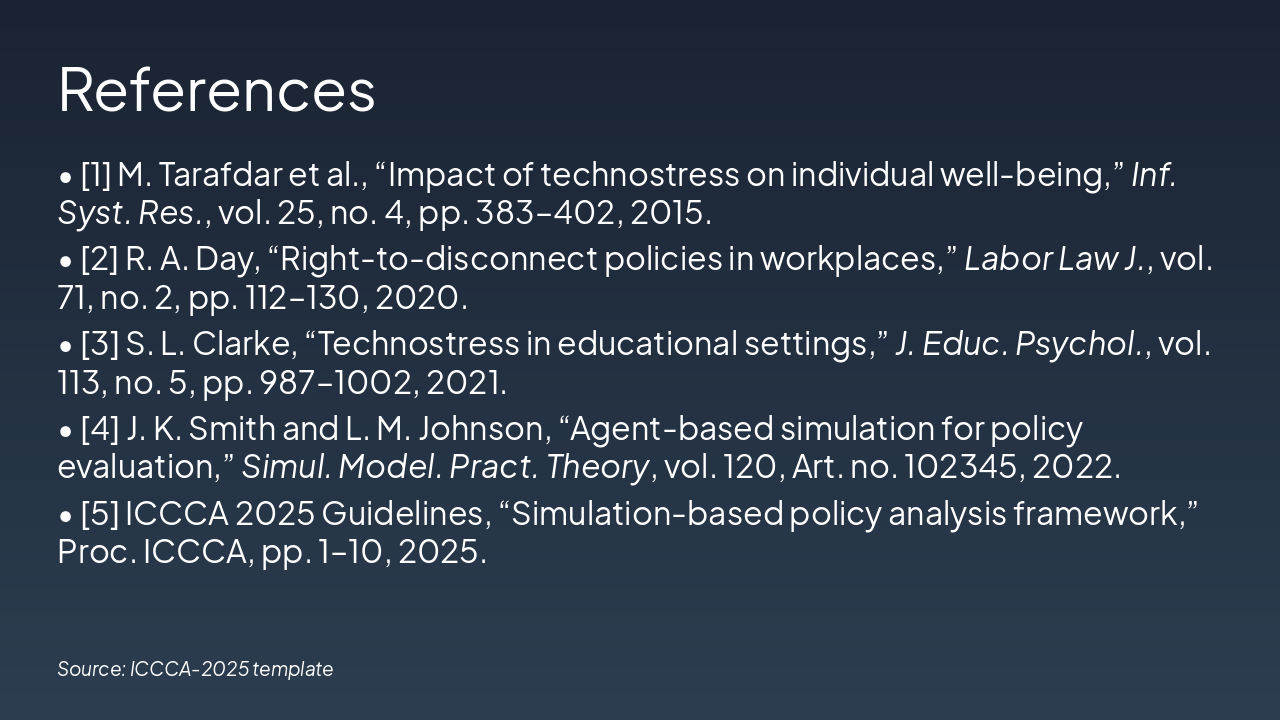 References

• [1] M. Tarafdar et al., “Impact of technostress on individual well-being,” Inf. Syst. Res., vol. 25, no. 4, pp. 383–402, 2015.

• [2] R. A. Day, “Right-to-disconnect policies in workplaces,” Labor Law J., vol. 71, no. 2, pp. 112–130, 2020.

• [3] S. L. Clarke, “Technostress in educational settings,” J. Educ. Psychol., vol. 113, no. 5, pp. 987–1002, 2021.

• [4] J. K. Smith and L. M. Johnson, “Agent-based simulation for policy evaluation,” Simul. Model. Pract. Theory, vol. 120, Art. no. 102345, 2022.

• [5] ICCCA 2025 Guidelines, “Simulation-based policy analysis framework,” Proc. ICCCA, pp. 1–10, 2025.

Source: ICCCA-2025 template